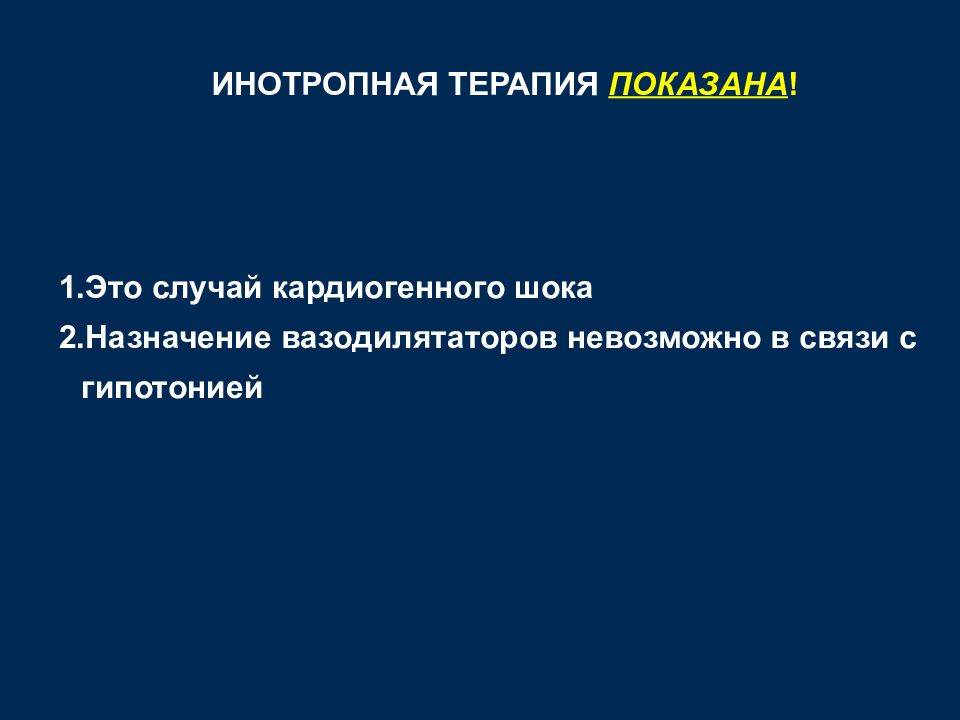 ИНОТРОПНАЯ ТЕРАПИЯ ПОКАЗАНА!

1.Это случай кардиогенного шока
2.Назначение вазодилятаторов невозможно в связи с гипотонией